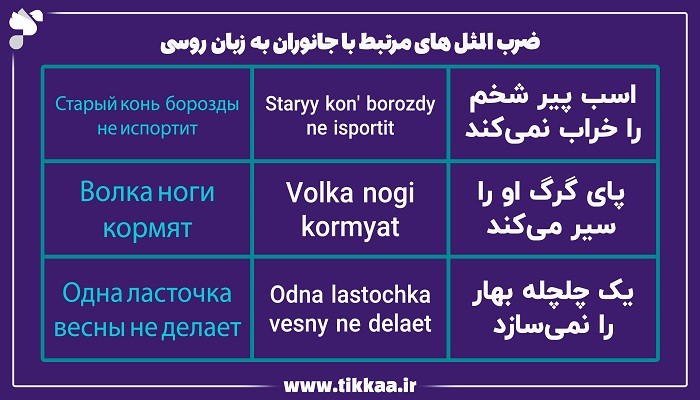 ضرب المثل های مرتبط با جانوران به زبان روسی

| | | |
|---|---|---|
| Старый конь борозды не испортит | Staryy kon' borozdy ne isportit | اسب پیر شخم را خراب نمی‌کند |
| Волка ноги кормят | Volka nogi kormyat | پای گرگ او را سیر می‌کند |
| Одна ласточка весны не делает | Odna lastochka vesny ne delaet | یک چلچله بهار را نمی‌سازد |

www.tikkaa.ir